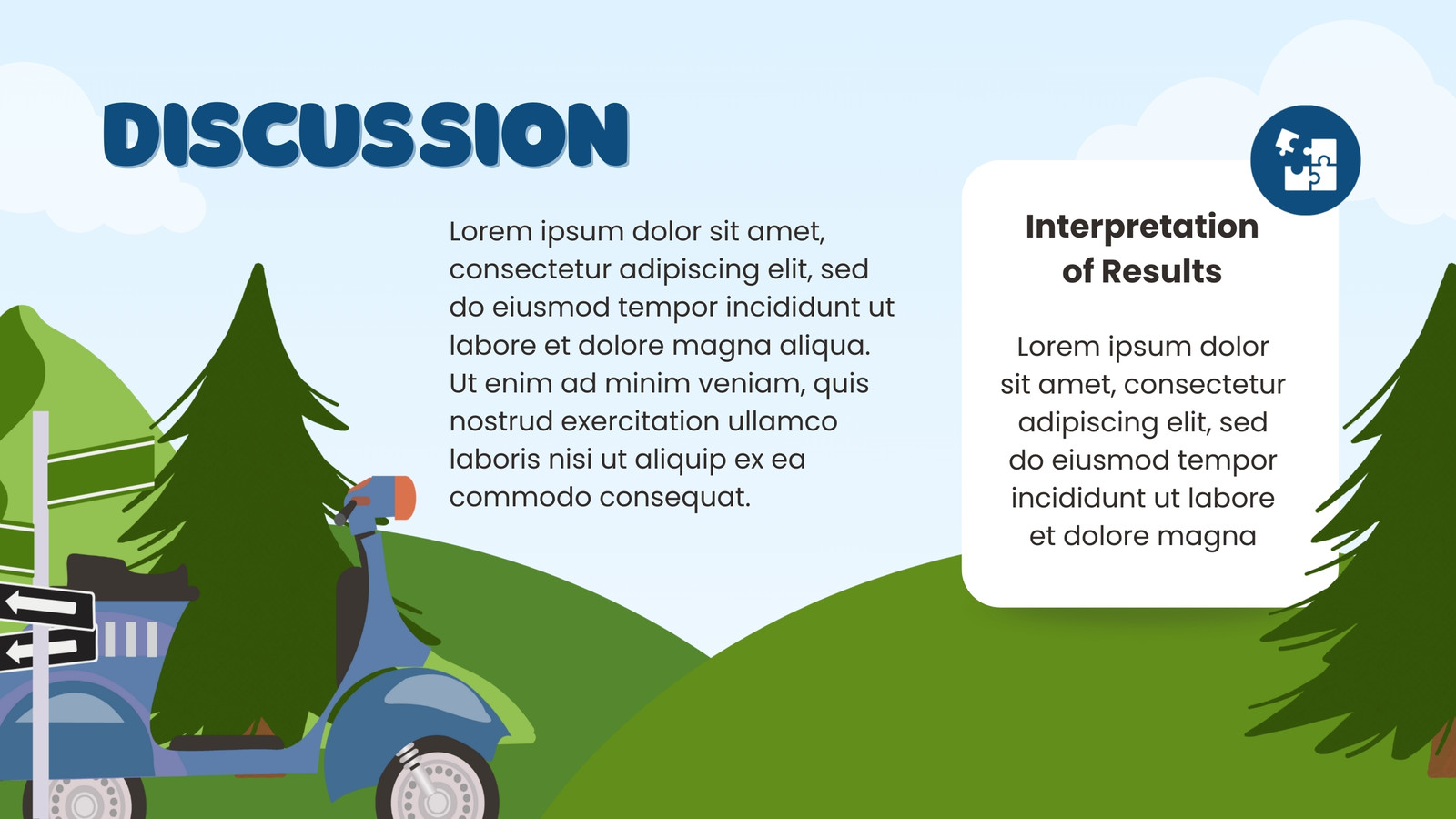 DISCUSSION

Lorem ipsum dolor sit amet, consectetur adipiscing elit, sed do eiusmod tempor incididunt ut labore et dolore magna aliqua. Ut enim ad minim veniam, quis nostrud exercitation ullamco laboris nisi ut aliquip ex ea commodo consequat.

Interpretation of Results

Lorem ipsum dolor sit amet, consectetur adipiscing elit, sed do eiusmod tempor incididunt ut labore et dolore magna